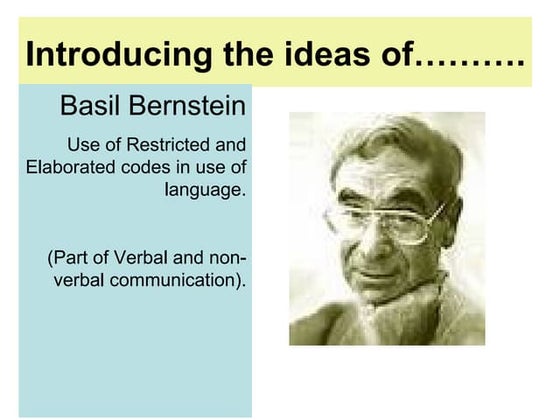 Introducing the ideas of……….

Basil Bernstein

Use of Restricted and Elaborated codes in use of language.

(Part of Verbal and non-verbal communication).